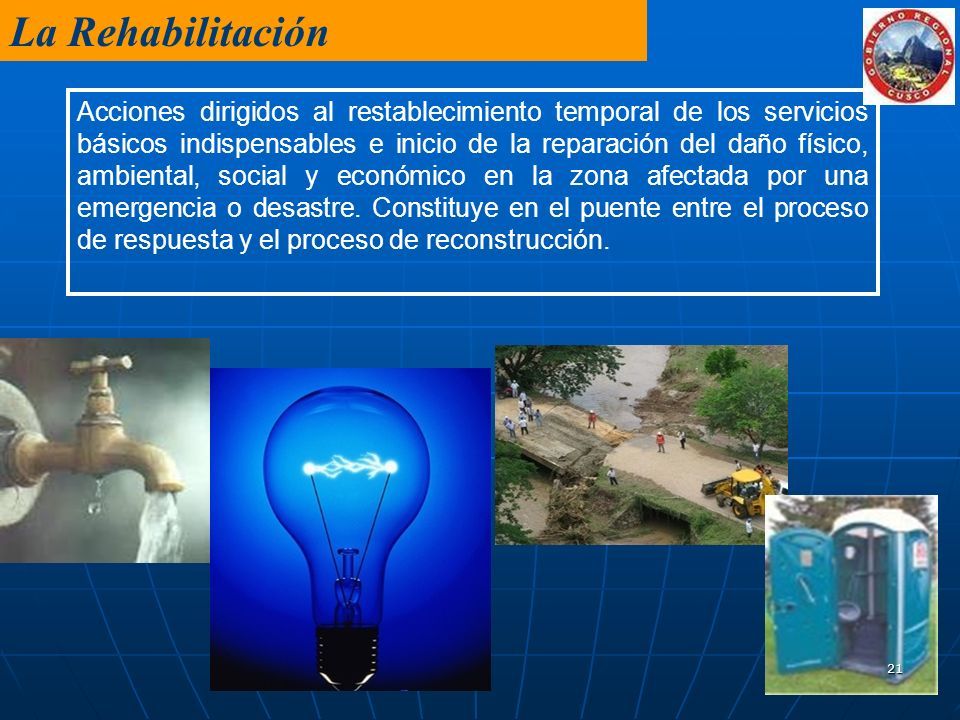 La Rehabilitación

GOBIERNO REGIONAL CUSCO

Acciones dirigidos al restablecimiento temporal de los servicios básicos indispensables e inicio de la reparación del daño físico, ambiental, social y económico en la zona afectada por una emergencia o desastre. Constituye en el puente entre el proceso de respuesta y el proceso de reconstrucción.

21